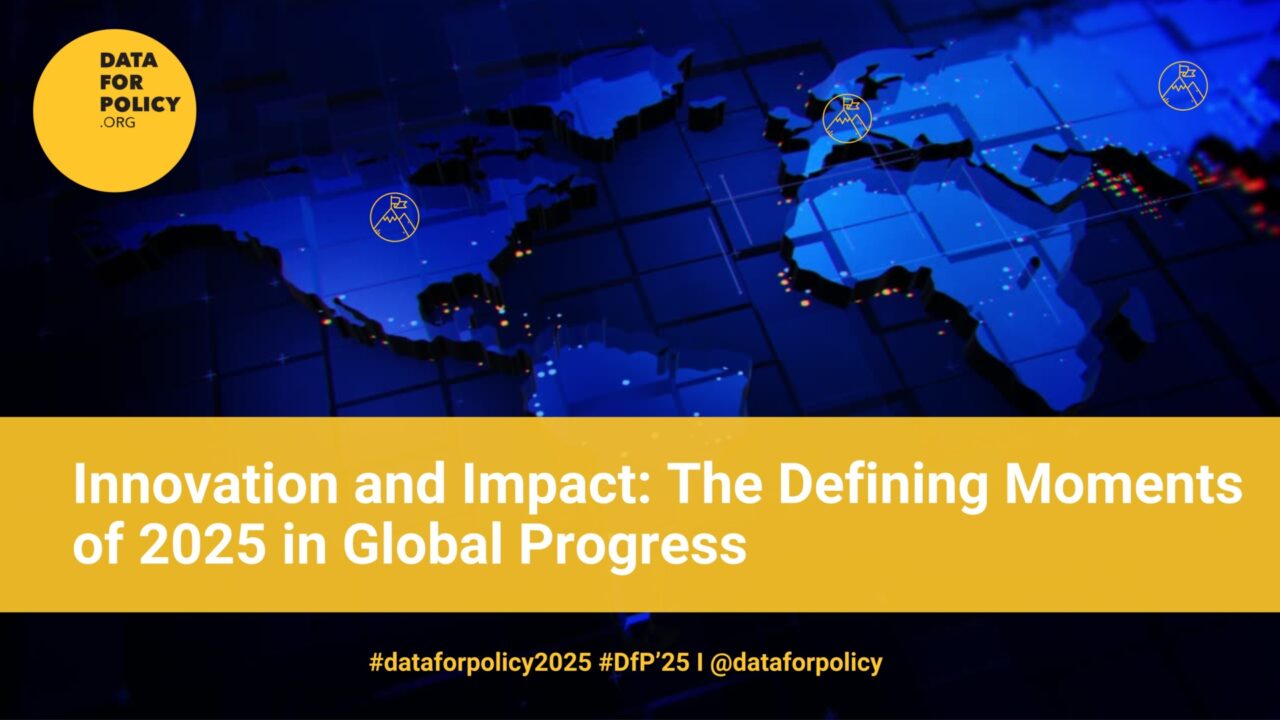 DATA
FOR
POLICY
.ORG

Innovation and Impact: The Defining Moments of 2025 in Global Progress

#dataforpolicy2025 #DfP'25 I @dataforpolicy